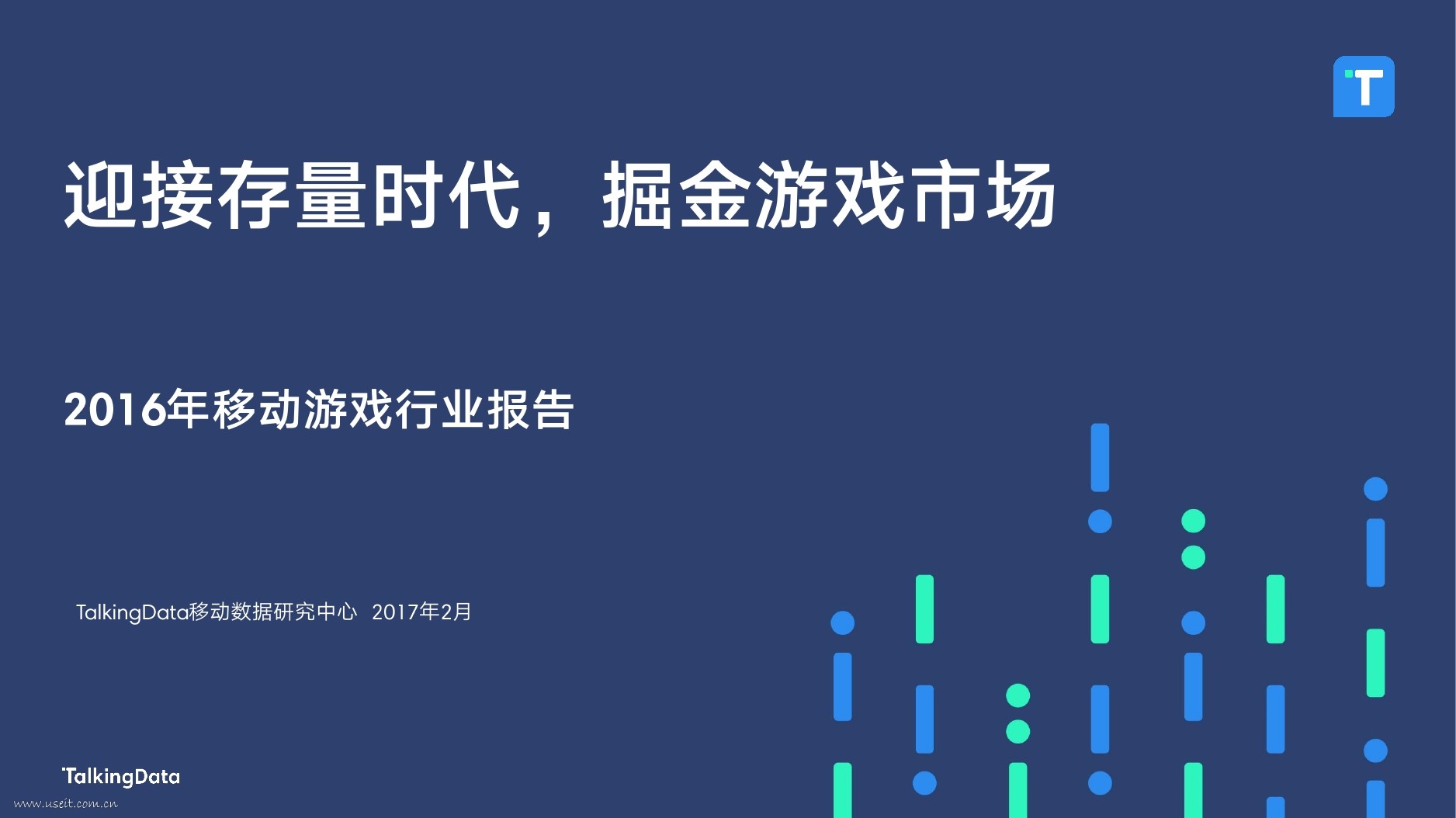 T

迎接存量时代，掘金游戏市场

2016年移动游戏行业报告

TalkingData移动数据研究中心 2017年2月

TalkingData

www.useit.com.cn